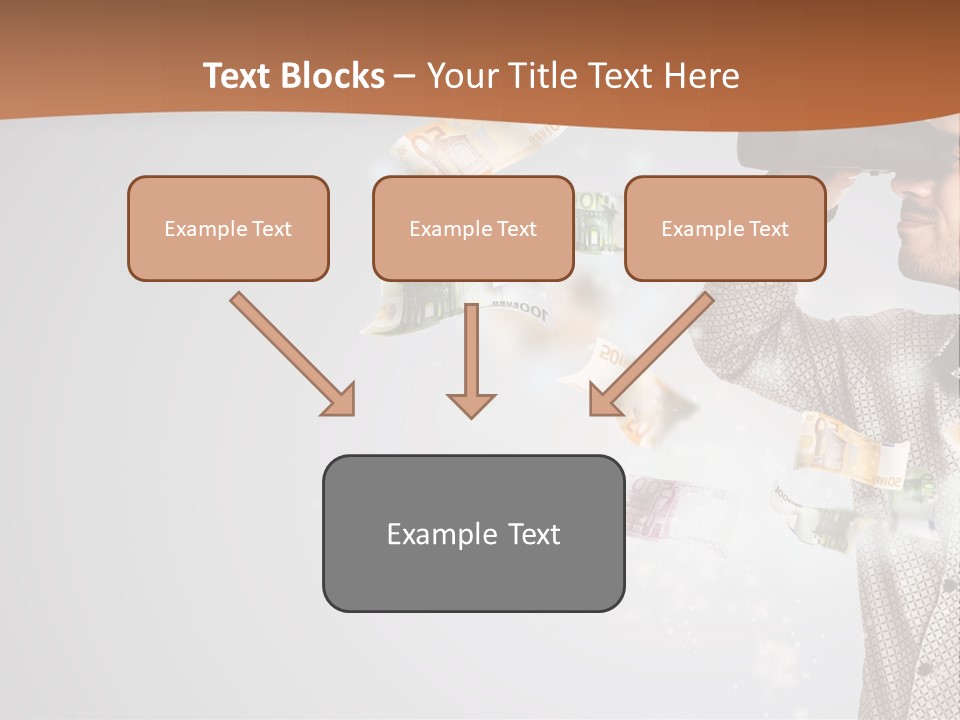 Text Blocks – Your Title Text Here

Example Text

Example Text

Example Text

Example Text